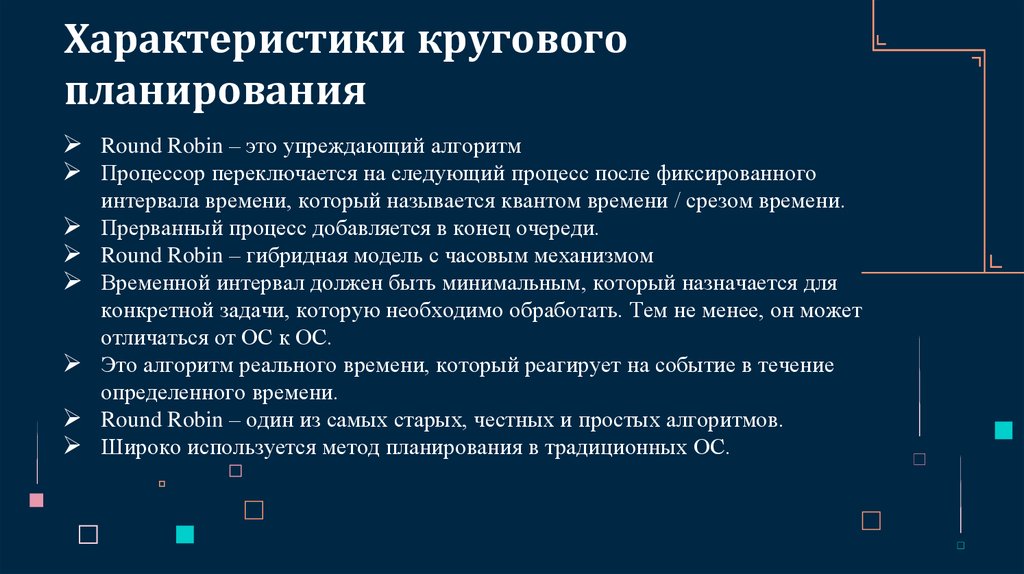 Характеристики кругового планирования

➢ Round Robin – это упреждающий алгоритм
➢ Процессор переключается на следующий процесс после фиксированного интервала времени, который называется квантом времени / срезом времени.
➢ Прерванный процесс добавляется в конец очереди.
➢ Round Robin – гибридная модель с часовым механизмом
➢ Временной интервал должен быть минимальным, который назначается для конкретной задачи, которую необходимо обработать. Тем не менее, он может отличаться от ОС к ОС.
➢ Это алгоритм реального времени, который реагирует на событие в течение определенного времени.
➢ Round Robin – один из самых старых, честных и простых алгоритмов.
➢ Широко используется метод планирования в традиционных ОС.